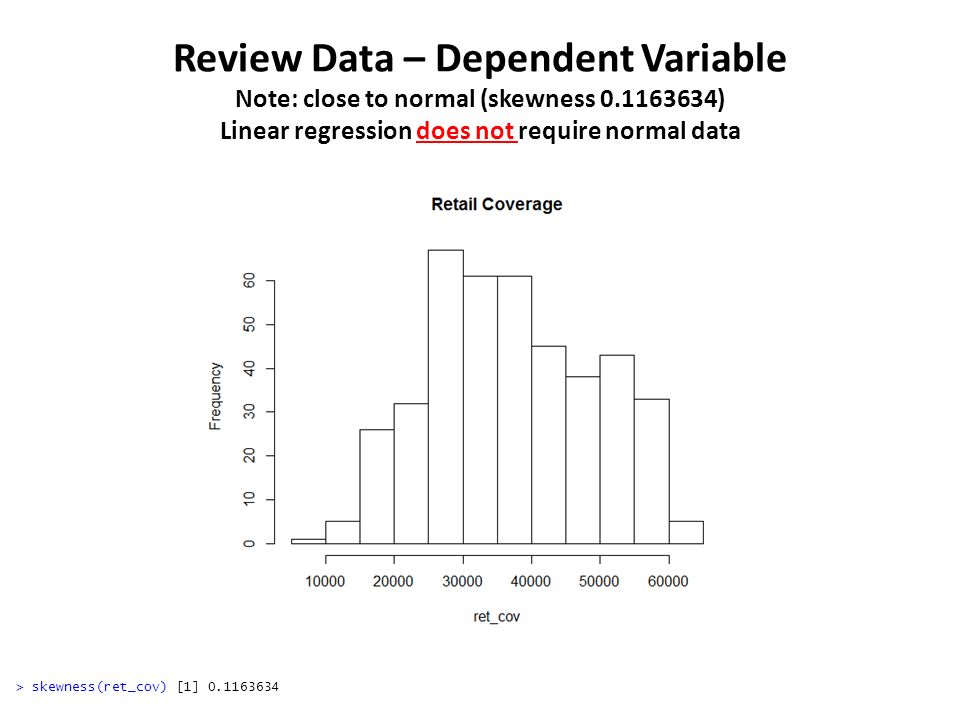 Review Data – Dependent Variable

Note: close to normal (skewness 0.1163634)
Linear regression does not require normal data

Retail Coverage

Frequency

0
10
20
30
40
50
60

10000
20000
30000
40000
50000
60000

ret_cov

> skewness(ret_cov) [1] 0.1163634